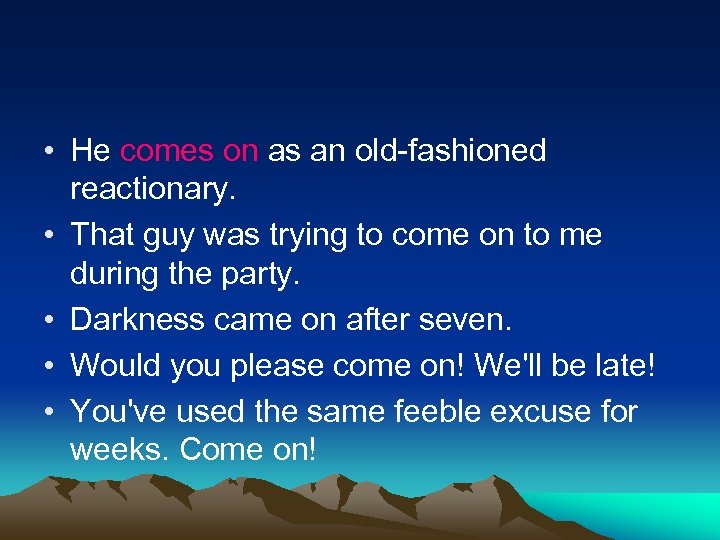 • He comes on as an old-fashioned reactionary.
• That guy was trying to come on to me during the party.
• Darkness came on after seven.
• Would you please come on! We'll be late!
• You've used the same feeble excuse for weeks. Come on!